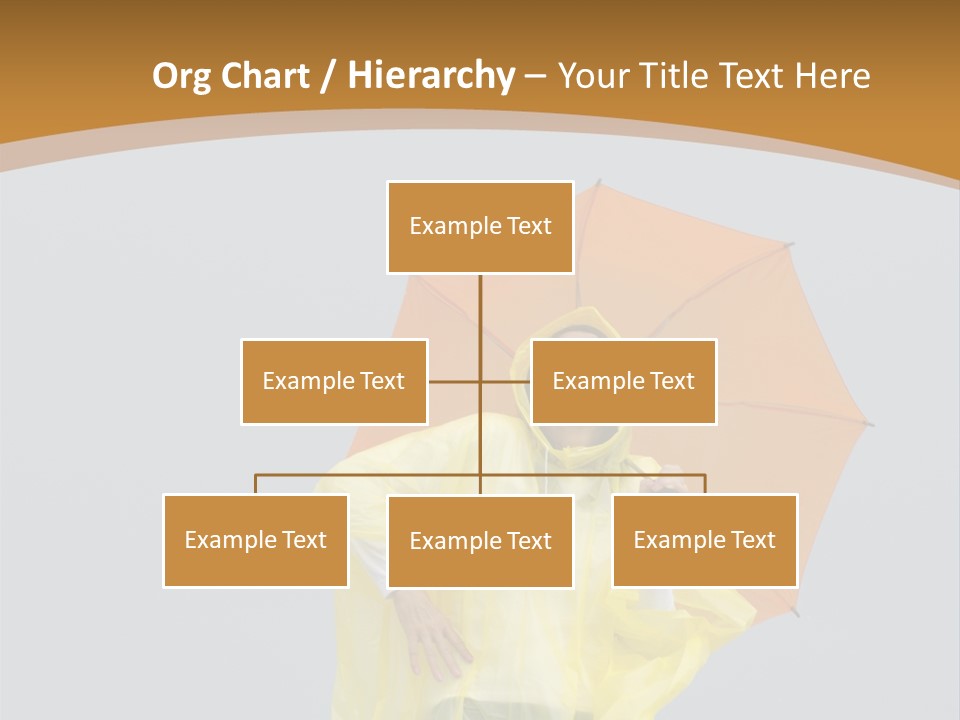 Org Chart / Hierarchy – Your Title Text Here

Example Text

Example Text

Example Text

Example Text

Example Text

Example Text